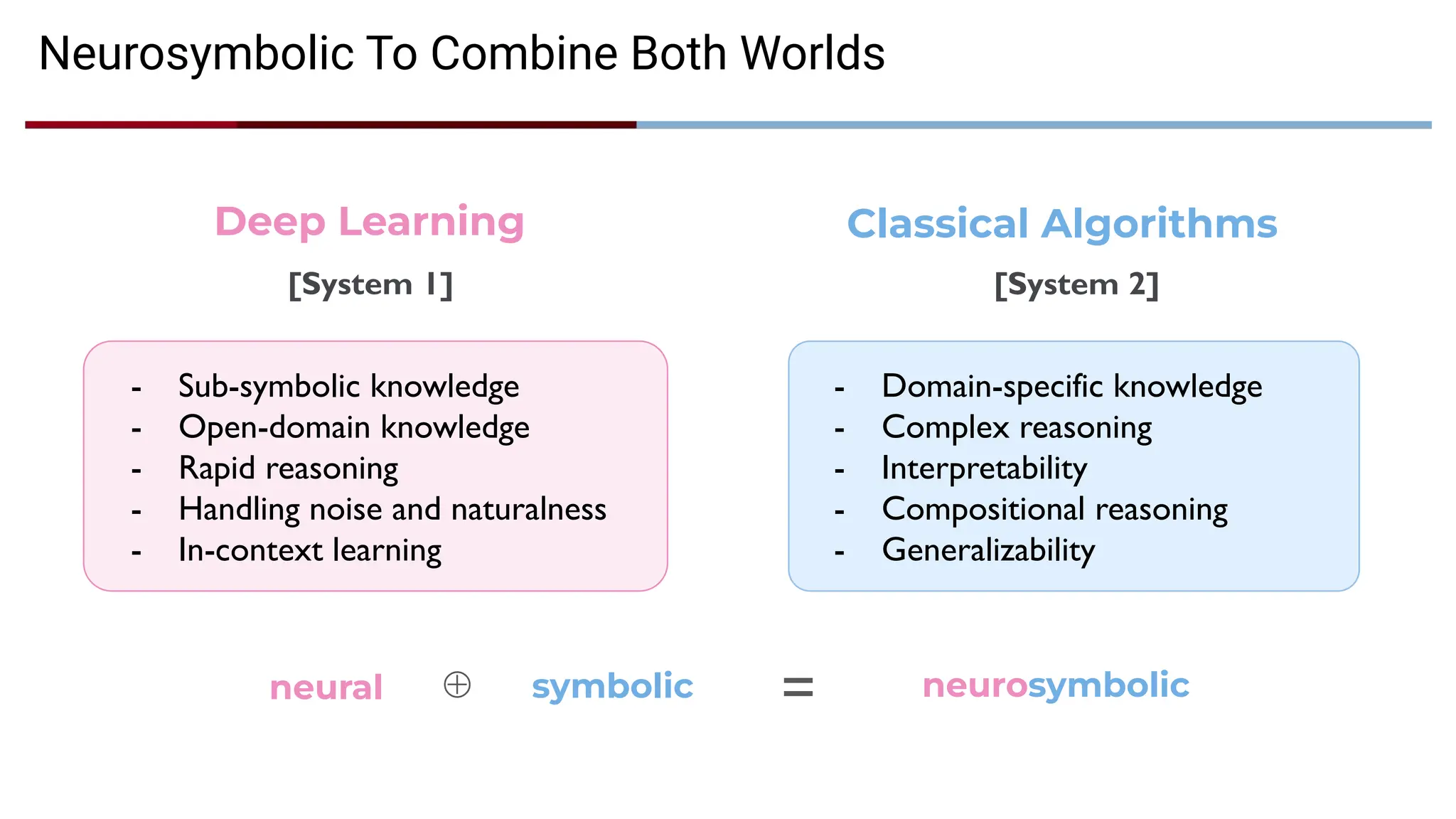 Neurosymbolic To Combine Both Worlds

Deep Learning

[System 1]

- Sub-symbolic knowledge
- Open-domain knowledge
- Rapid reasoning
- Handling noise and naturalness
- In-context learning

Classical Algorithms

[System 2]

- Domain-specific knowledge
- Complex reasoning
- Interpretability
- Compositional reasoning
- Generalizability

neural $\oplus$ symbolic = neurosymbolic